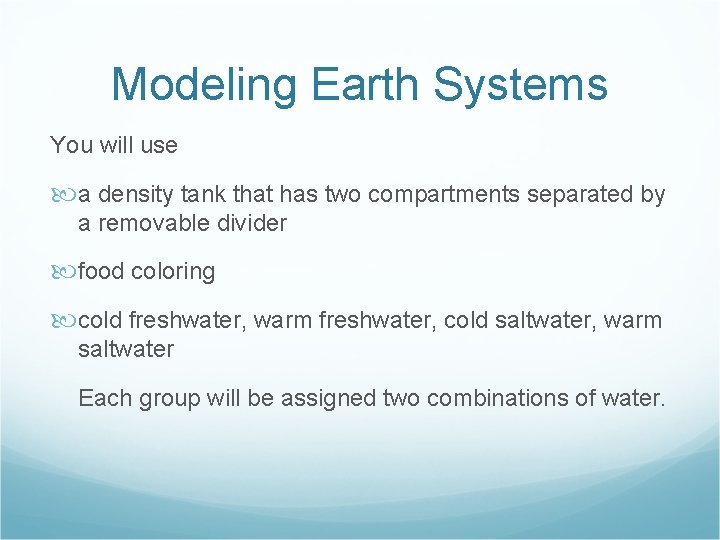 Modeling Earth Systems

You will use

a density tank that has two compartments separated by a removable divider

food coloring

cold freshwater, warm freshwater, cold saltwater, warm saltwater

Each group will be assigned two combinations of water.